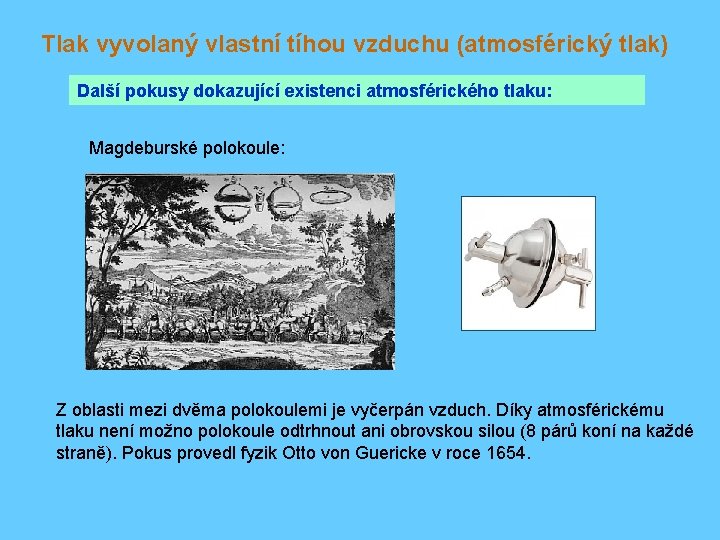 Tlak vyvolaný vlastní tíhou vzduchu (atmosférický tlak)

Další pokusy dokazující existenci atmosférického tlaku:

Magdeburské polokoule:

Z oblasti mezi dvěma polokoulemi je vyčerpán vzduch. Díky atmosférickému tlaku není možno polokoule odtrhnout ani obrovskou silou (8 párů koní na každé straně). Pokus provedl fyzik Otto von Guericke v roce 1654.